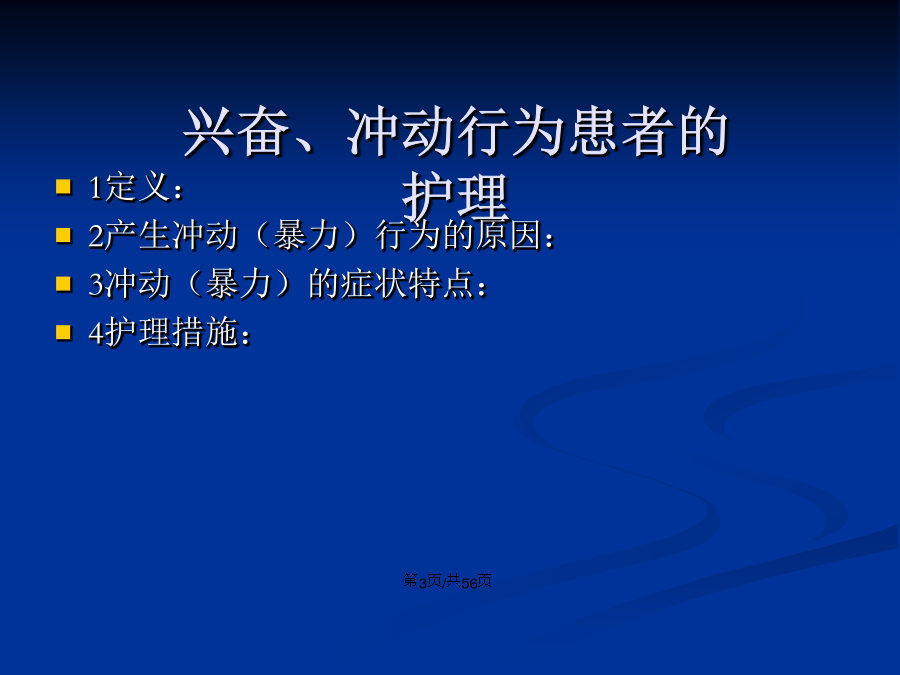 兴奋、冲动行为患者的护理

1定义：

2产生冲动（暴力）行为的原因：

3冲动（暴力）的症状特点：

4护理措施：

第3页/共56页